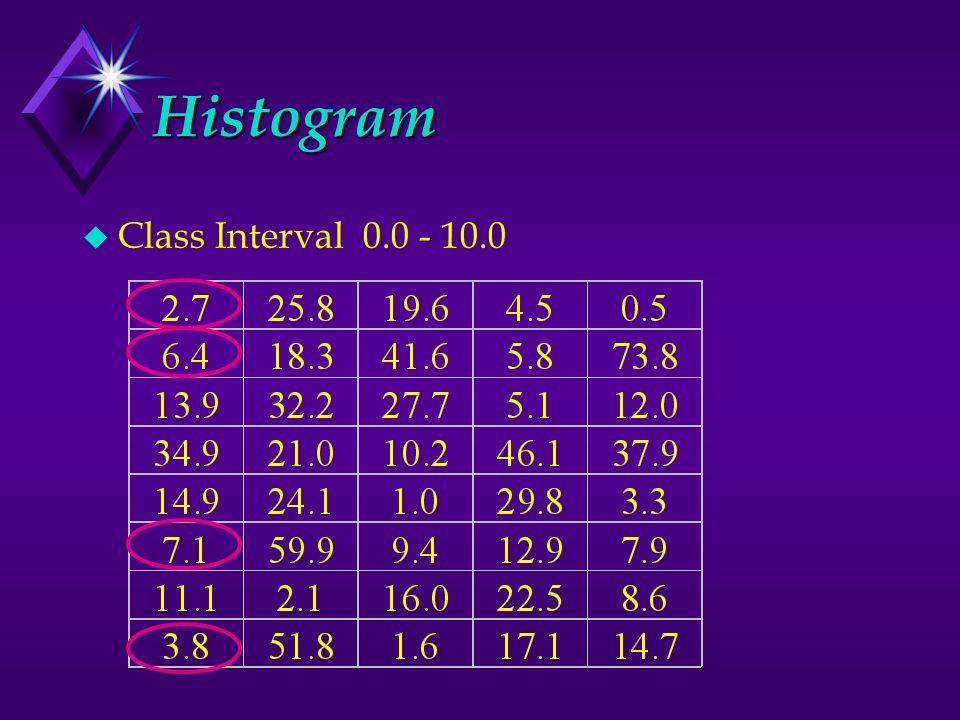 Histogram

Class Interval 0.0 - 10.0

| 2.7 | 25.8 | 19.6 | 4.5 | 0.5 |
|---|---|---|---|---|
| 6.4 | 18.3 | 41.6 | 5.8 | 73.8 |
| 13.9 | 32.2 | 27.7 | 5.1 | 12.0 |
| 34.9 | 21.0 | 10.2 | 46.1 | 37.9 |
| 14.9 | 24.1 | 1.0 | 29.8 | 3.3 |
| 7.1 | 59.9 | 9.4 | 12.9 | 7.9 |
| 11.1 | 2.1 | 16.0 | 22.5 | 8.6 |
| 3.8 | 51.8 | 1.6 | 17.1 | 14.7 |